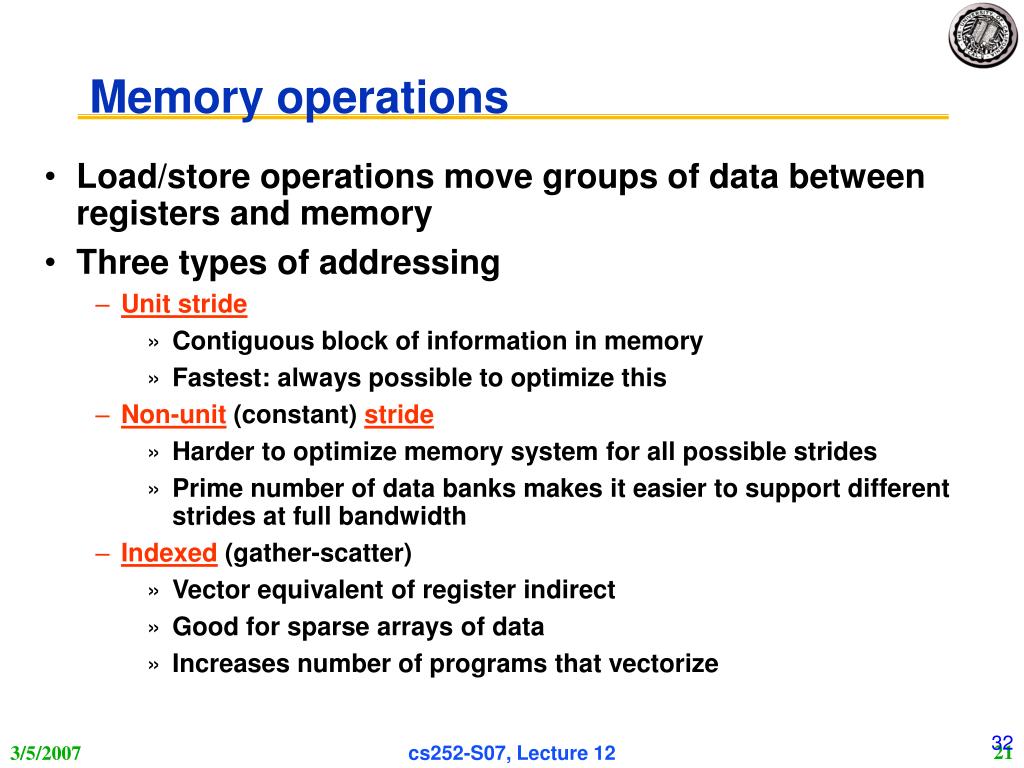 Memory operations

• Load/store operations move groups of data between registers and memory
• Three types of addressing
– Unit stride
» Contiguous block of information in memory
» Fastest: always possible to optimize this
– Non-unit (constant) stride
» Harder to optimize memory system for all possible strides
» Prime number of data banks makes it easier to support different strides at full bandwidth
– Indexed (gather-scatter)
» Vector equivalent of register indirect
» Good for sparse arrays of data
» Increases number of programs that vectorize

3/5/2007 cs252-S07, Lecture 12 32 21